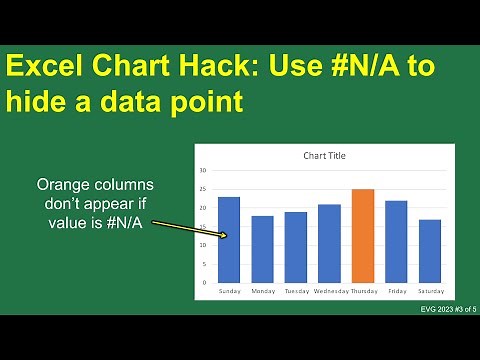 Excel Chart Hack: Use #N/A to hide a data point

Orange columns don't appear if value is #N/A

Chart Title

30
25
20
15
10
5
0

Sunday Monday Tuesday Wednesday Thursday Friday Saturday

EVG 2023 #3 of 5